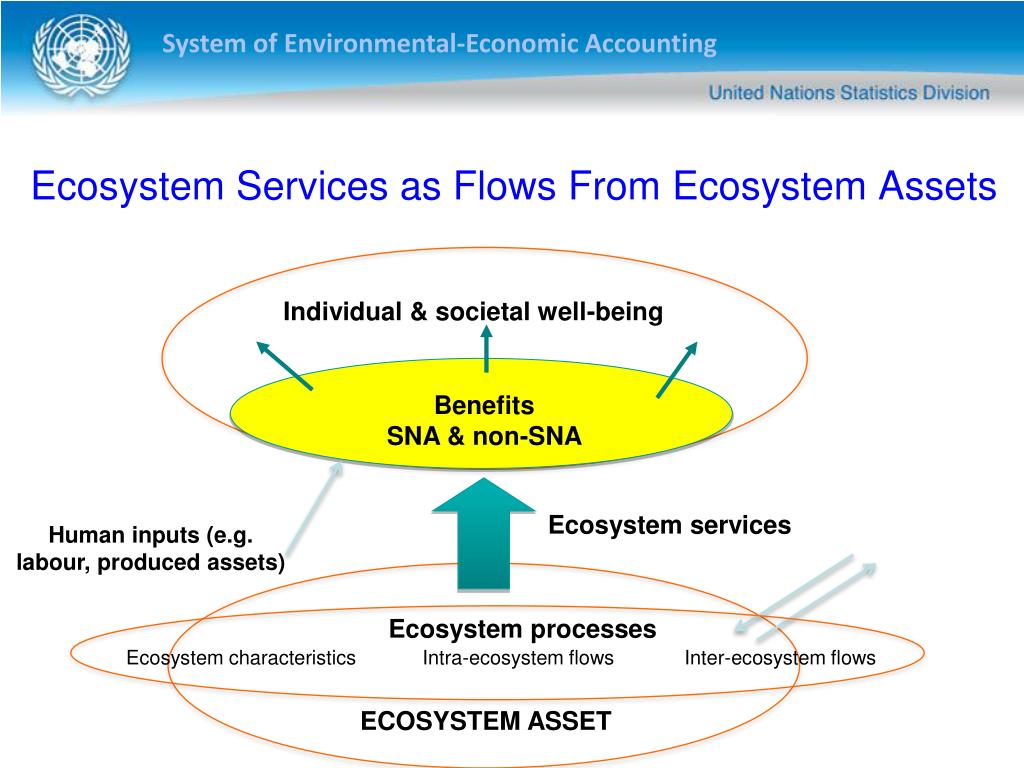 System of Environmental-Economic Accounting

United Nations Statistics Division

Ecosystem Services as Flows From Ecosystem Assets

Individual & societal well-being

Benefits
SNA & non-SNA

Human inputs (e.g. labour, produced assets)

Ecosystem services

Ecosystem processes

Ecosystem characteristics

Intra-ecosystem flows

Inter-ecosystem flows

ECOSYSTEM ASSET